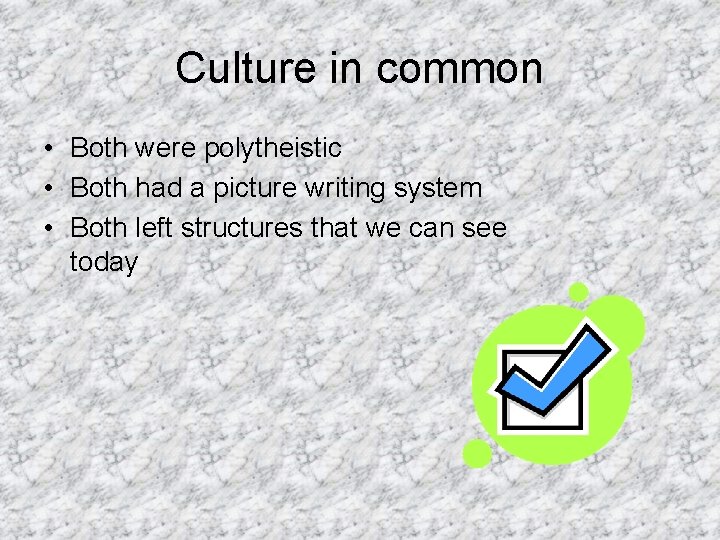 Culture in common

• Both were polytheistic
• Both had a picture writing system
• Both left structures that we can see today